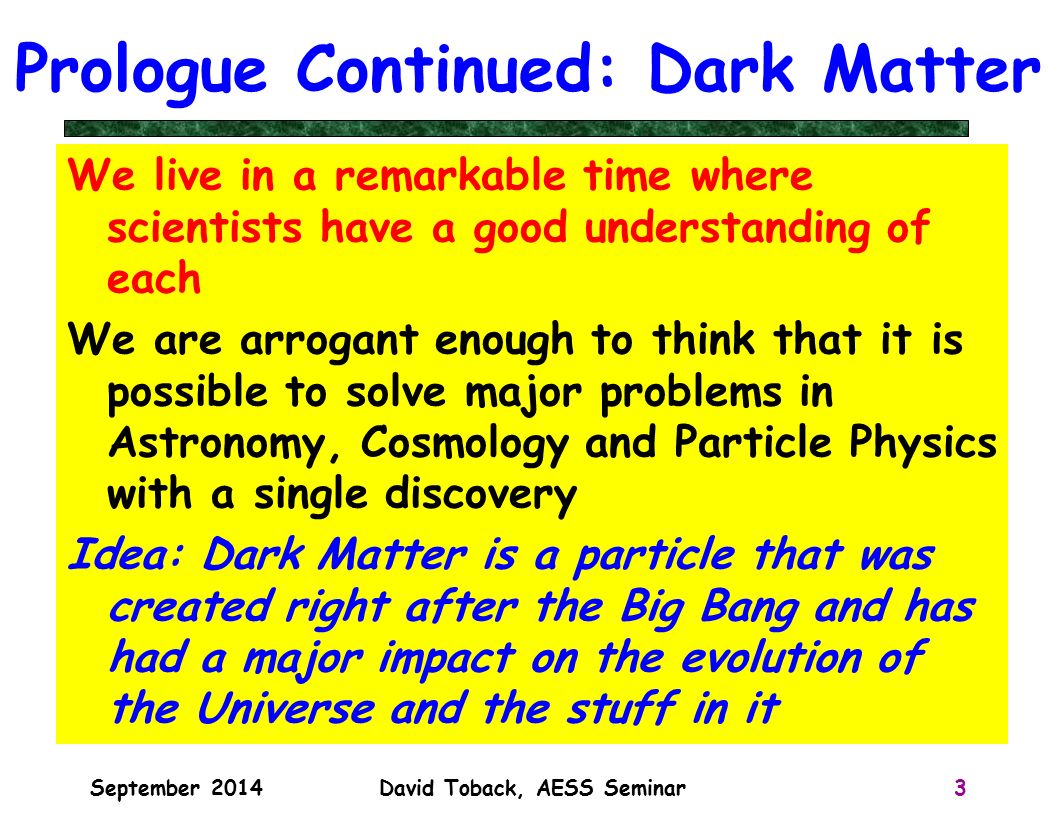 Prologue Continued: Dark Matter

We live in a remarkable time where scientists have a good understanding of each

We are arrogant enough to think that it is possible to solve major problems in Astronomy, Cosmology and Particle Physics with a single discovery

Idea: Dark Matter is a particle that was created right after the Big Bang and has had a major impact on the evolution of the Universe and the stuff in it

September 2014 David Toback, AESS Seminar 3